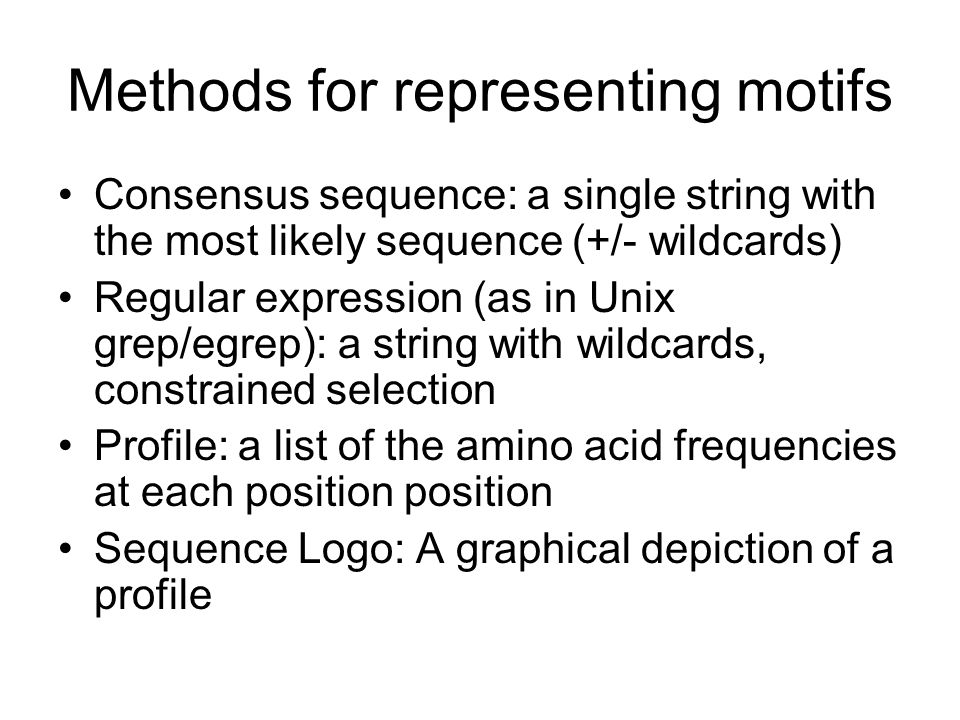 Methods for representing motifs

• Consensus sequence: a single string with the most likely sequence (+/- wildcards)
• Regular expression (as in Unix grep/egrep): a string with wildcards, constrained selection
• Profile: a list of the amino acid frequencies at each position position
• Sequence Logo: A graphical depiction of a profile